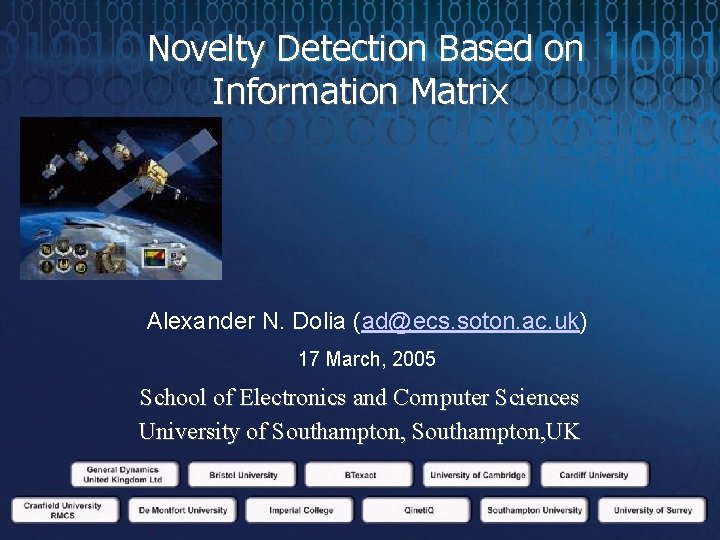 Novelty Detection Based on Information Matrix

Alexander N. Dolia (ad@ecs.soton.ac.uk)

17 March, 2005

School of Electronics and Computer Sciences
University of Southampton, Southampton,UK

General Dynamics United Kingdom Ltd
Bristol University
BTexact
University of Cambridge
Cardiff University
Cranfield University RMCS
De Montfort University
Imperial College
QinetiQ
Southampton University
University of Surrey